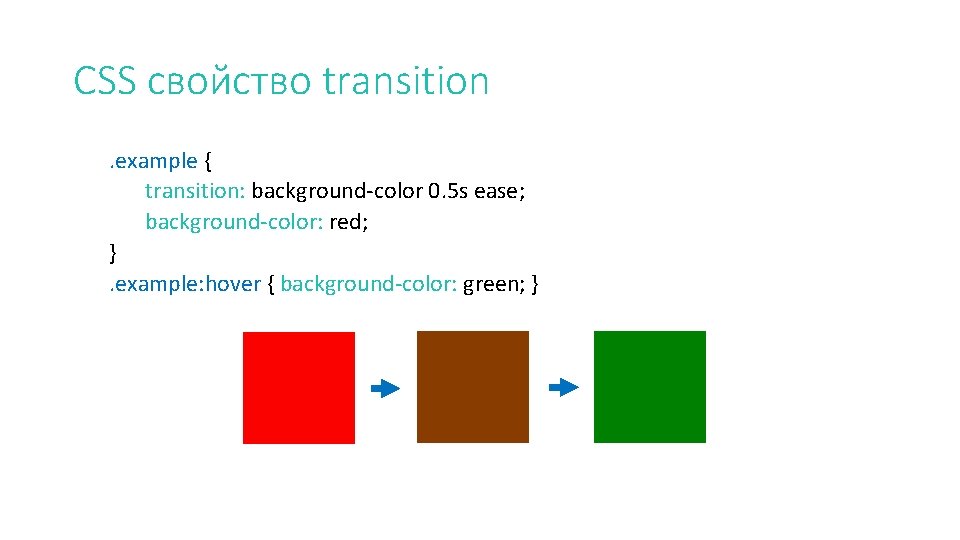 CSS свойство transition

.example {
transition: background-color 0.5s ease;
background-color: red;
}
.example:hover { background-color: green; }